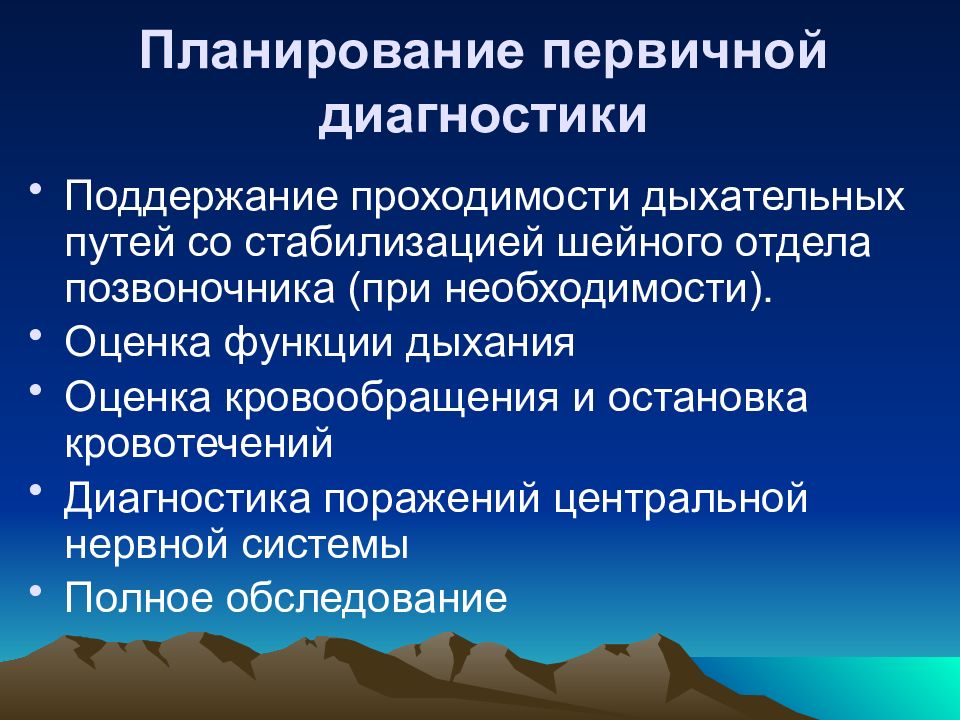 Планирование первичной диагностики

• Поддержание проходимости дыхательных путей со стабилизацией шейного отдела позвоночника (при необходимости).
• Оценка функции дыхания
• Оценка кровообращения и остановка кровотечений
• Диагностика поражений центральной нервной системы
• Полное обследование